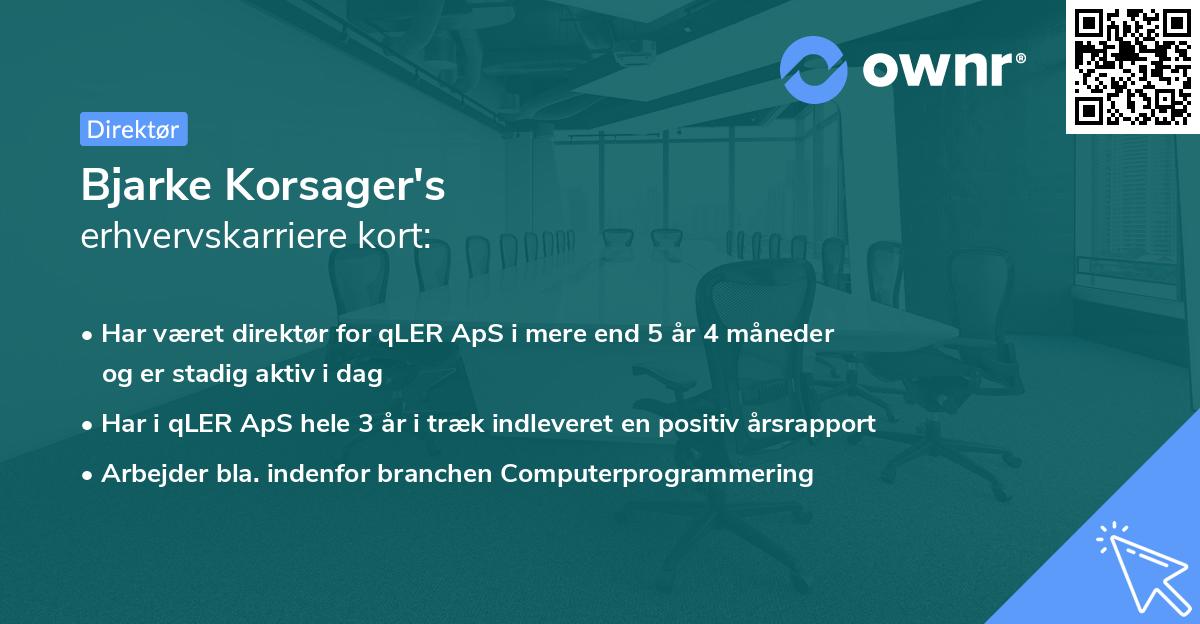 ownr®

Direktør

Bjarke Korsager's
erhvervskarriere kort:

• Har været direktør for qLER ApS i mere end 5 år 4 måneder og er stadig aktiv i dag
• Har i qLER ApS hele 3 år i træk indleveret en positiv årsrapport
• Arbejder bla. indenfor branchen Computerprogrammering